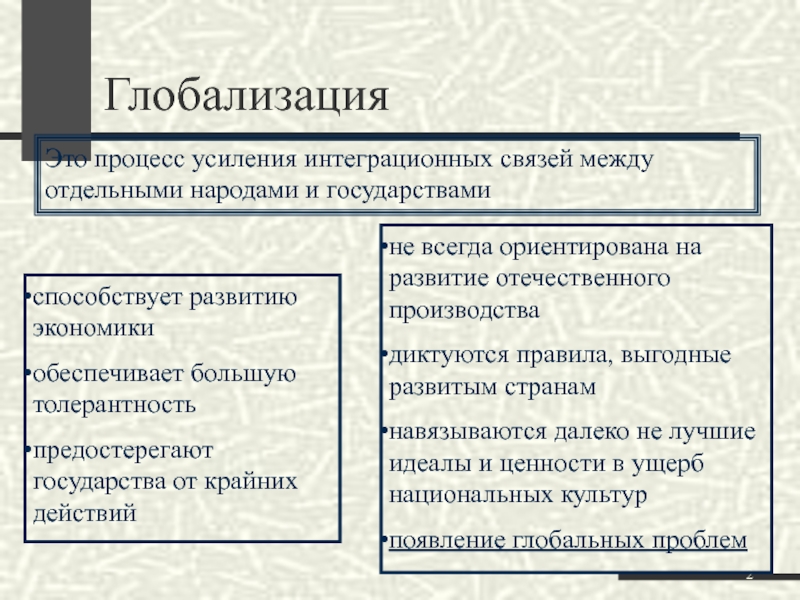 Глобализация

Это процесс усиления интеграционных связей между отдельными народами и государствами

•способствует развитию экономики

•обеспечивает большую толерантность

•предостерегают государства от крайних действий

•не всегда ориентирована на развитие отечественного производства

•диктуются правила, выгодные развитым странам

•навязываются далеко не лучшие идеалы и ценности в ущерб национальных культур

•появление глобальных проблем

2